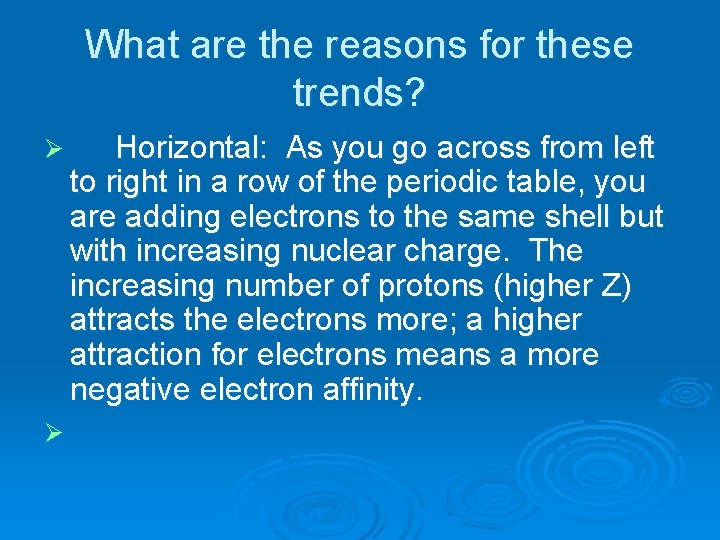 What are the reasons for these trends?

➢ Horizontal: As you go across from left to right in a row of the periodic table, you are adding electrons to the same shell but with increasing nuclear charge. The increasing number of protons (higher Z) attracts the electrons more; a higher attraction for electrons means a more negative electron affinity.

➢